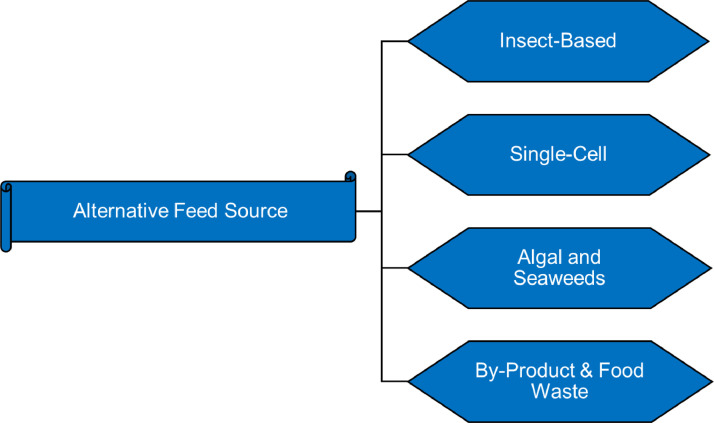 Alternative Feed Source

Insect-Based

Single-Cell

Algal and Seaweeds

By-Product & Food Waste